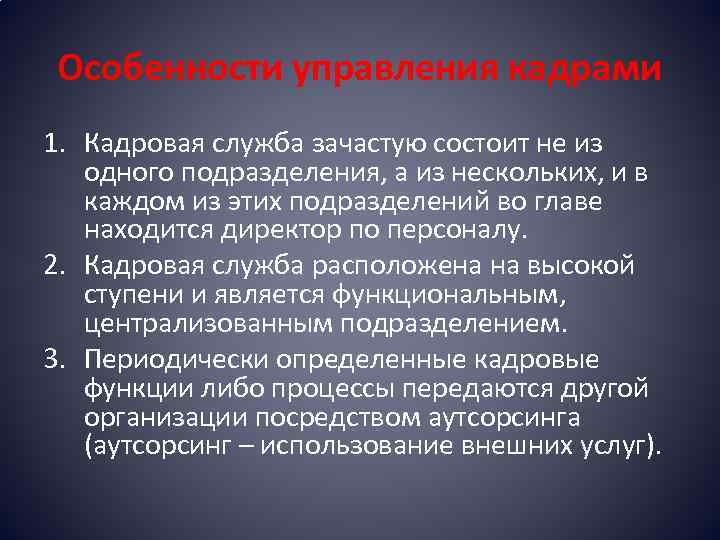 Особенности управления кадрами

1. Кадровая служба зачастую состоит не из одного подразделения, а из нескольких, и в каждом из этих подразделений во главе находится директор по персоналу.
2. Кадровая служба расположена на высокой ступени и является функциональным, централизованным подразделением.
3. Периодически определенные кадровые функции либо процессы передаются другой организации посредством аутсорсинга (аутсорсинг – использование внешних услуг).